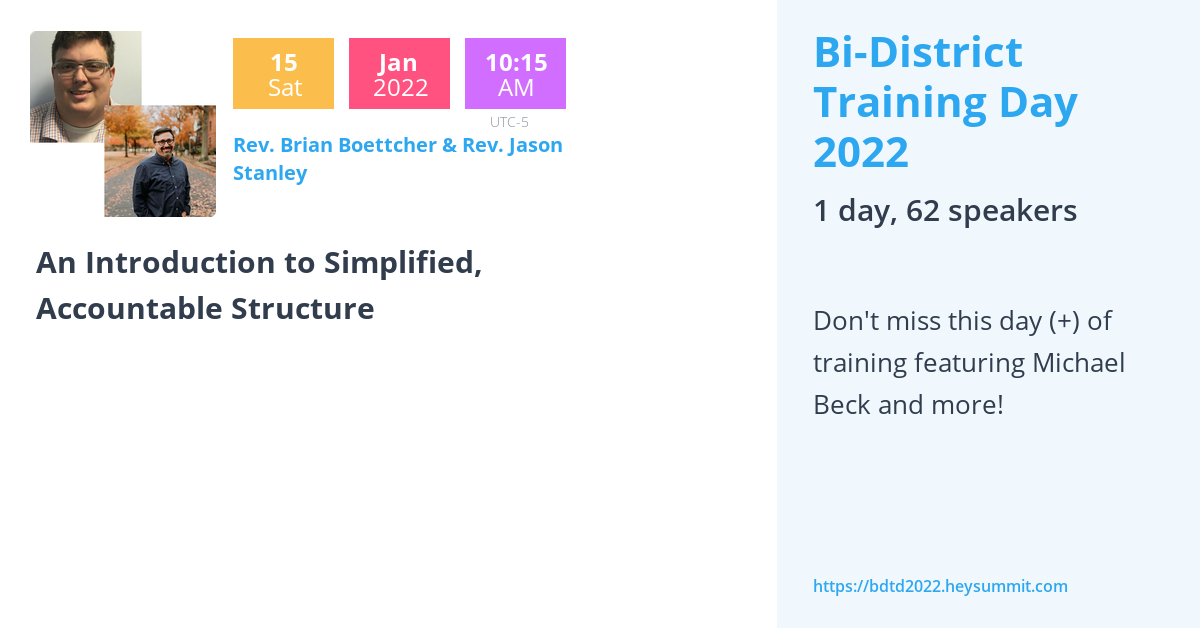 15
Sat

Jan
2022

10:15
AM

UTC-5

Rev. Brian Boettcher & Rev. Jason Stanley

An Introduction to Simplified, Accountable Structure

Bi-District Training Day 2022

1 day, 62 speakers

Don't miss this day (+) of training featuring Michael Beck and more!

https://bdtd2022.heysummit.com